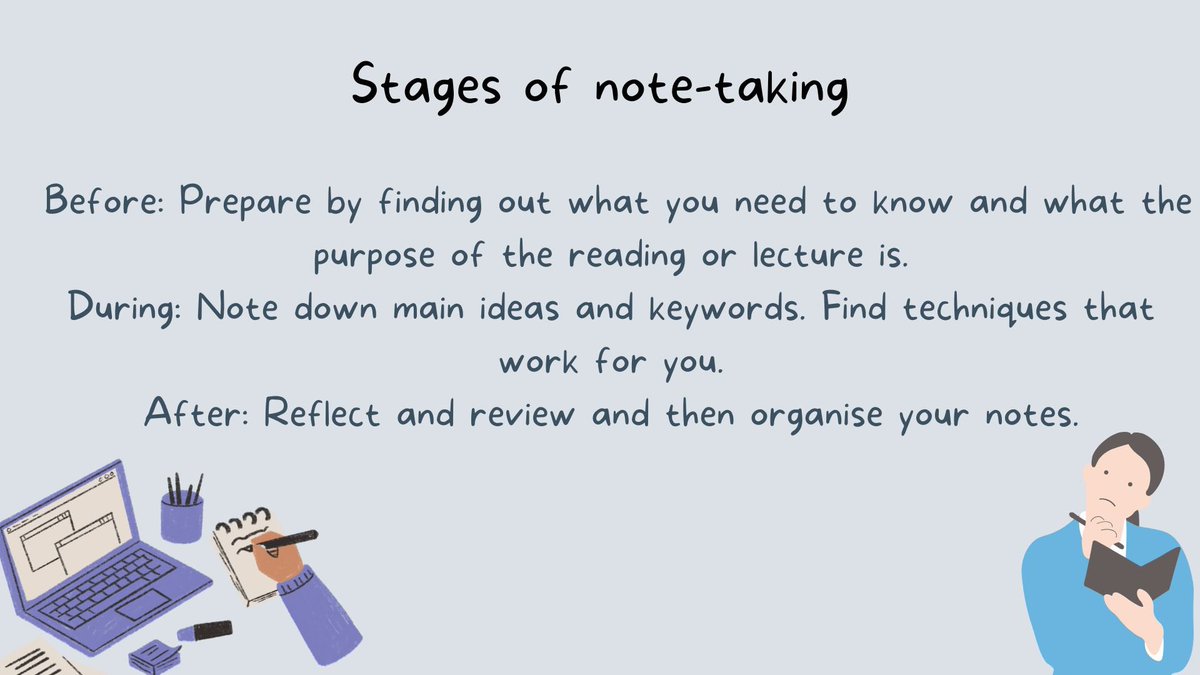 Stages of note-taking

Before: Prepare by finding out what you need to know and what the purpose of the reading or lecture is.
During: Note down main ideas and keywords. Find techniques that work for you.
After: Reflect and review and then organise your notes.